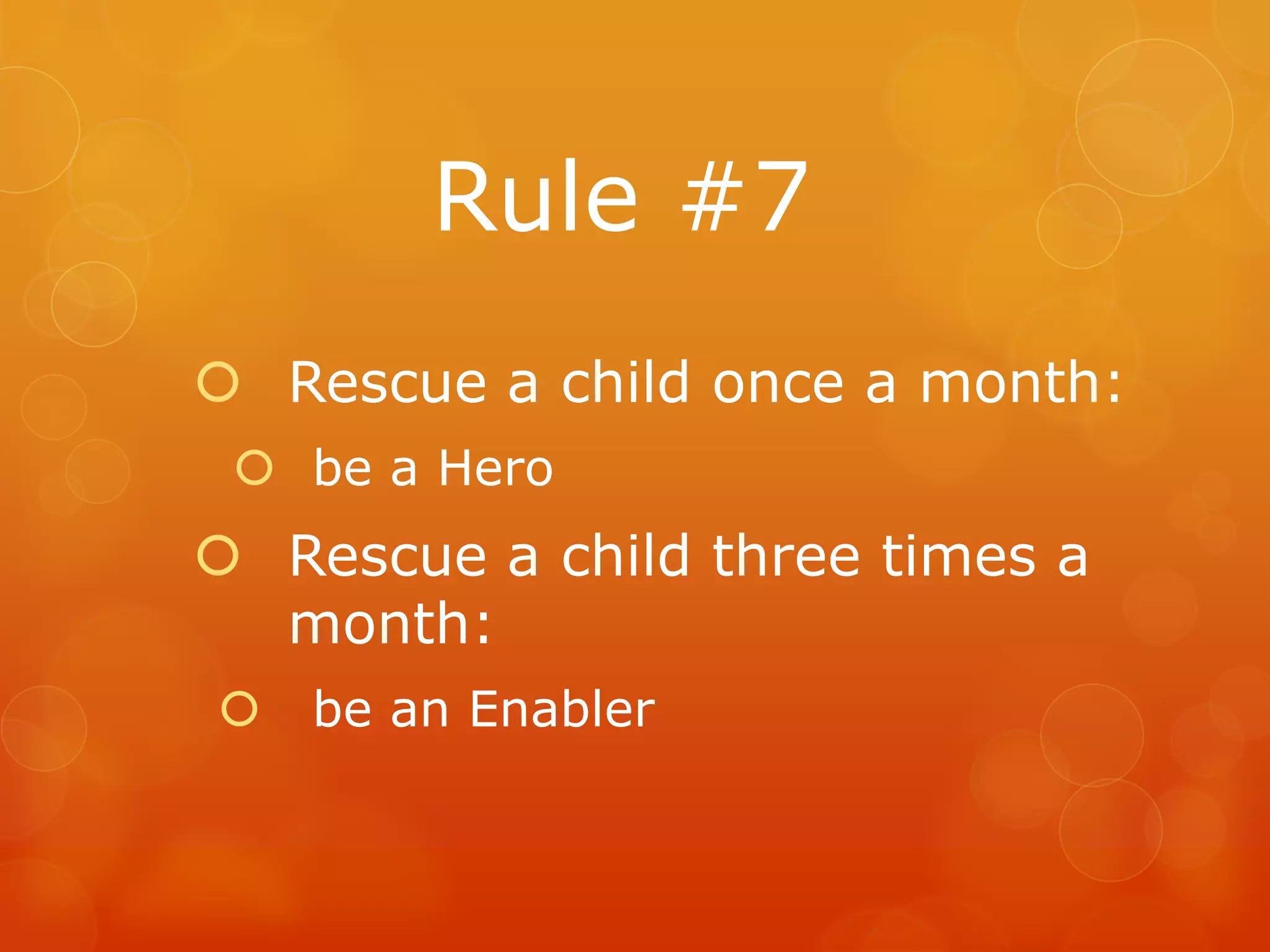 Rule #7

Rescue a child once a month:

be a Hero

Rescue a child three times a month:

be an Enabler